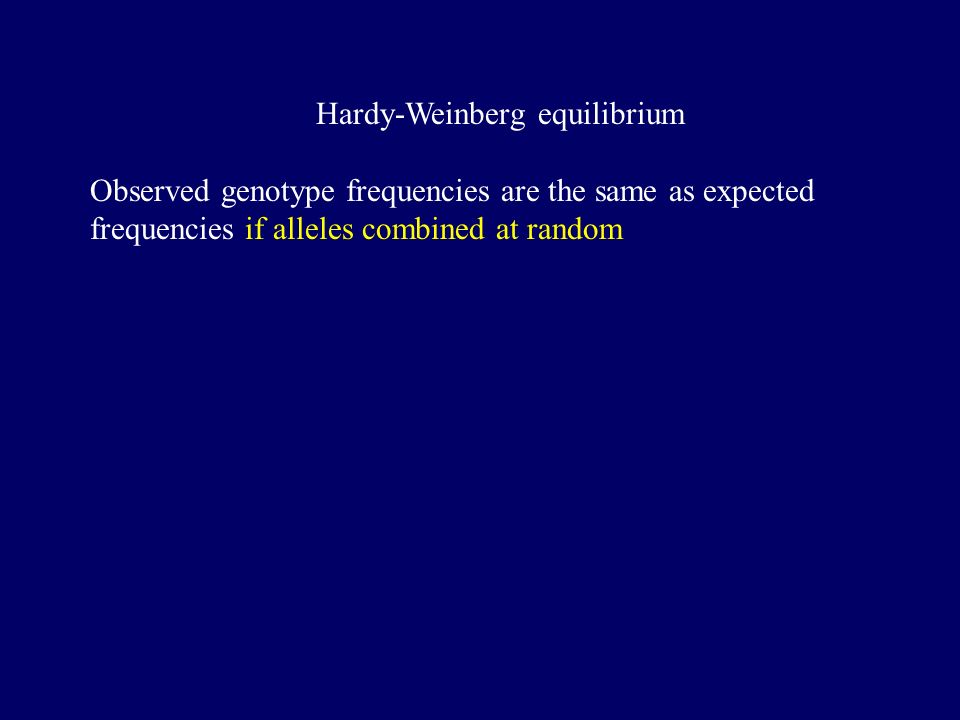 Hardy-Weinberg equilibrium

Observed genotype frequencies are the same as expected frequencies if alleles combined at random